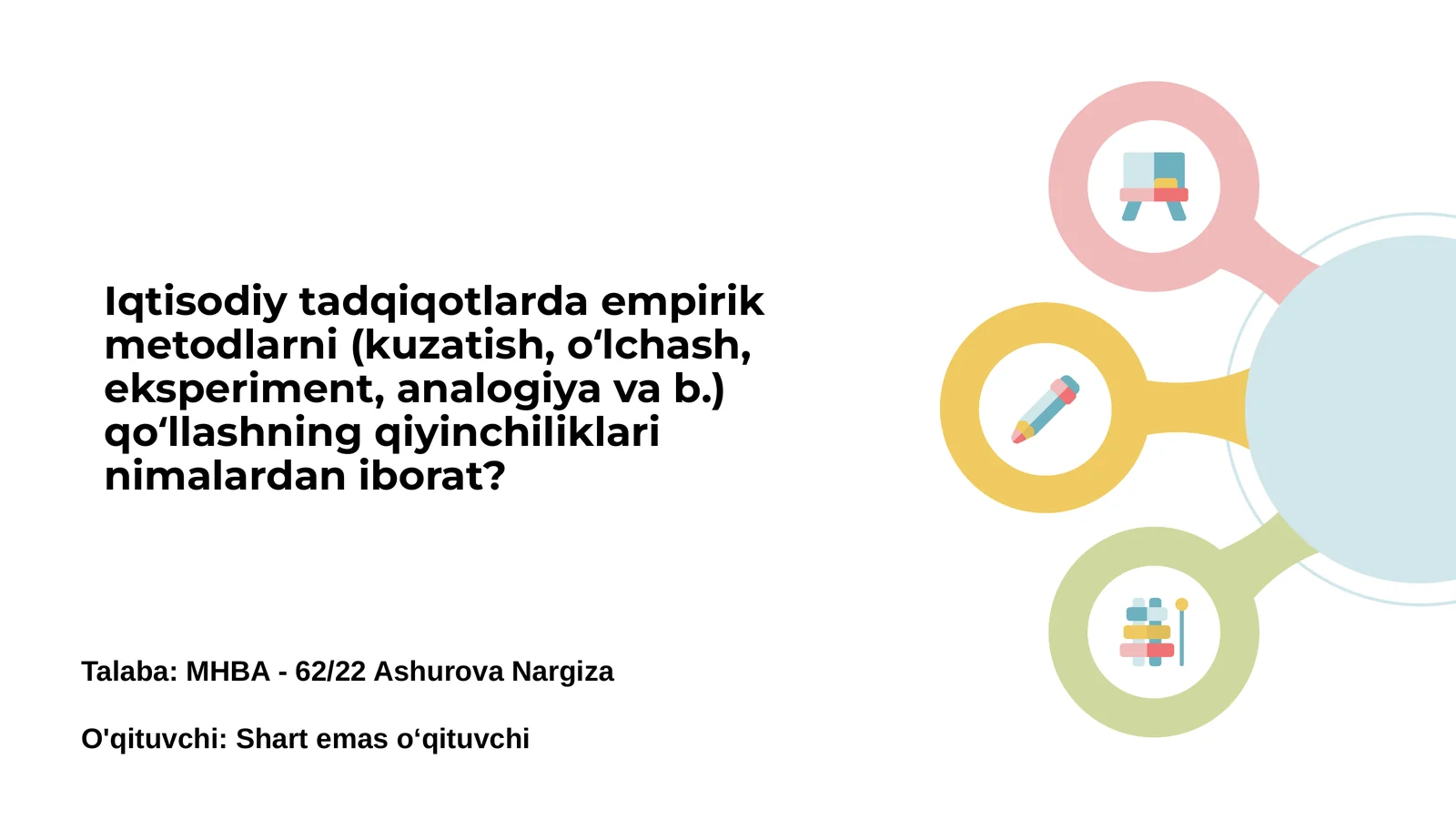 Iqtisodiy tadqiqotlarda empirik metodlarni (kuzatish, o‘lchash, eksperiment, analogiya va b.) qo‘llashning qiyinchiliklari nimalardan iborat?

Talaba: MHBA - 62/22 Ashurova Nargiza

O'qituvchi: Shart emas o‘qituvchi